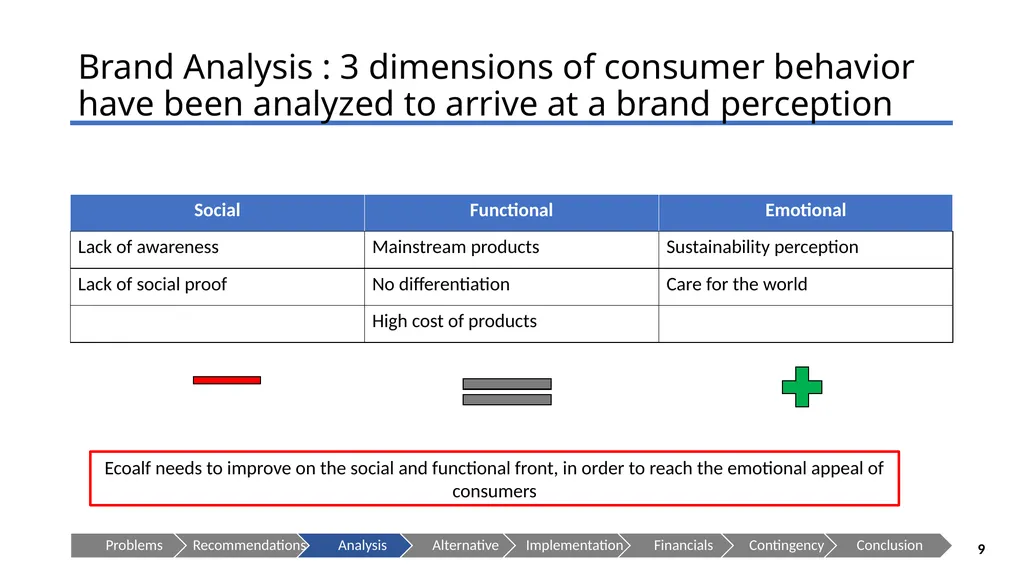 Brand Analysis : 3 dimensions of consumer behavior have been analyzed to arrive at a brand perception

| Social | Functional | Emotional |
|---|---|---|
| Lack of awareness | Mainstream products | Sustainability perception |
| Lack of social proof | No differentiation | Care for the world |
| | High cost of products | |

Ecoalf needs to improve on the social and functional front, in order to reach the emotional appeal of consumers

Problems Recommendations Analysis Alternative Implementation Financials Contingency Conclusion

9